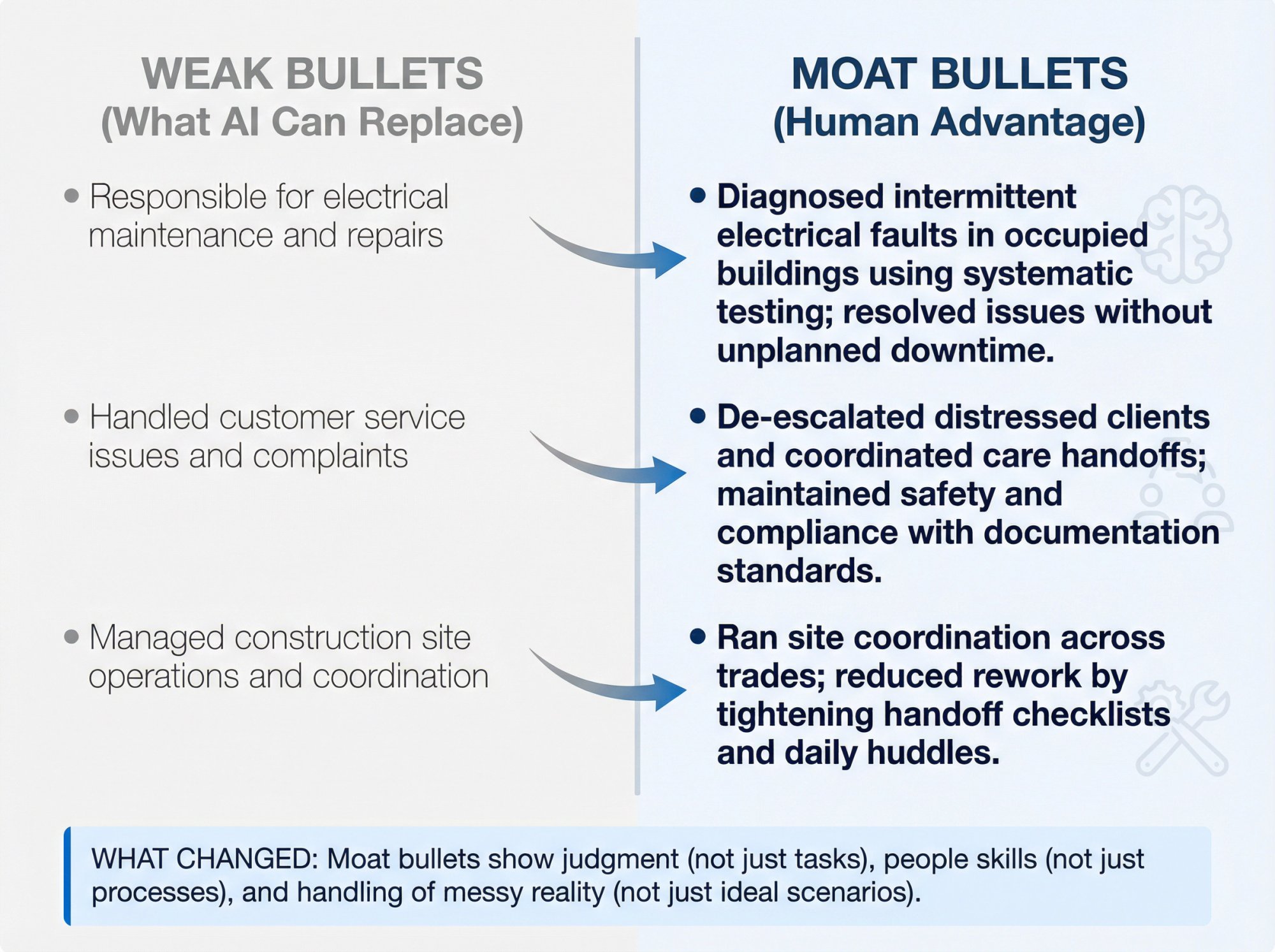 WEAK BULLETS
(What AI Can Replace)

• Responsible for electrical maintenance and repairs

• Handled customer service issues and complaints

• Managed construction site operations and coordination

MOAT BULLETS
(Human Advantage)

• Diagnosed intermittent electrical faults in occupied buildings using systematic testing; resolved issues without unplanned downtime.

• De-escalated distressed clients and coordinated care handoffs; maintained safety and compliance with documentation standards.

• Ran site coordination across trades; reduced rework by tightening handoff checklists and daily huddles.

WHAT CHANGED: Moat bullets show judgment (not just tasks), people skills (not just processes), and handling of messy reality (not just ideal scenarios).